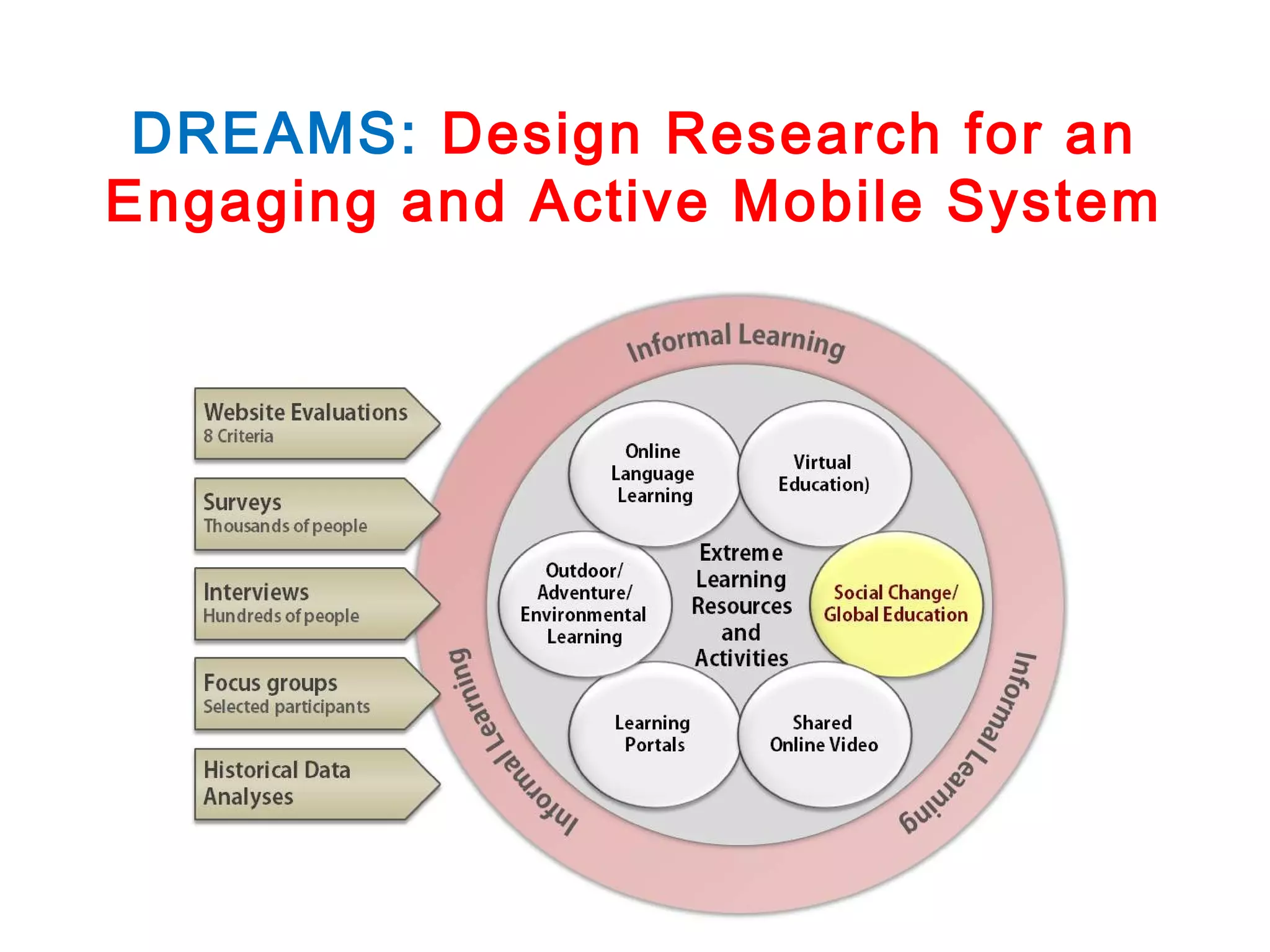 DREAMS: Design Research for an Engaging and Active Mobile System

Website Evaluations
8 Criteria

Surveys
Thousands of people

Interviews
Hundreds of people

Focus groups
Selected participants

Historical Data Analyses

Informal Learning

Online Language Learning

Virtual Education)

Outdoor/ Adventure/ Environmental Learning

Extreme Learning Resources and Activities

Social Change/ Global Education

Learning Portals

Shared Online Video

Informal Learning

Informal Learning